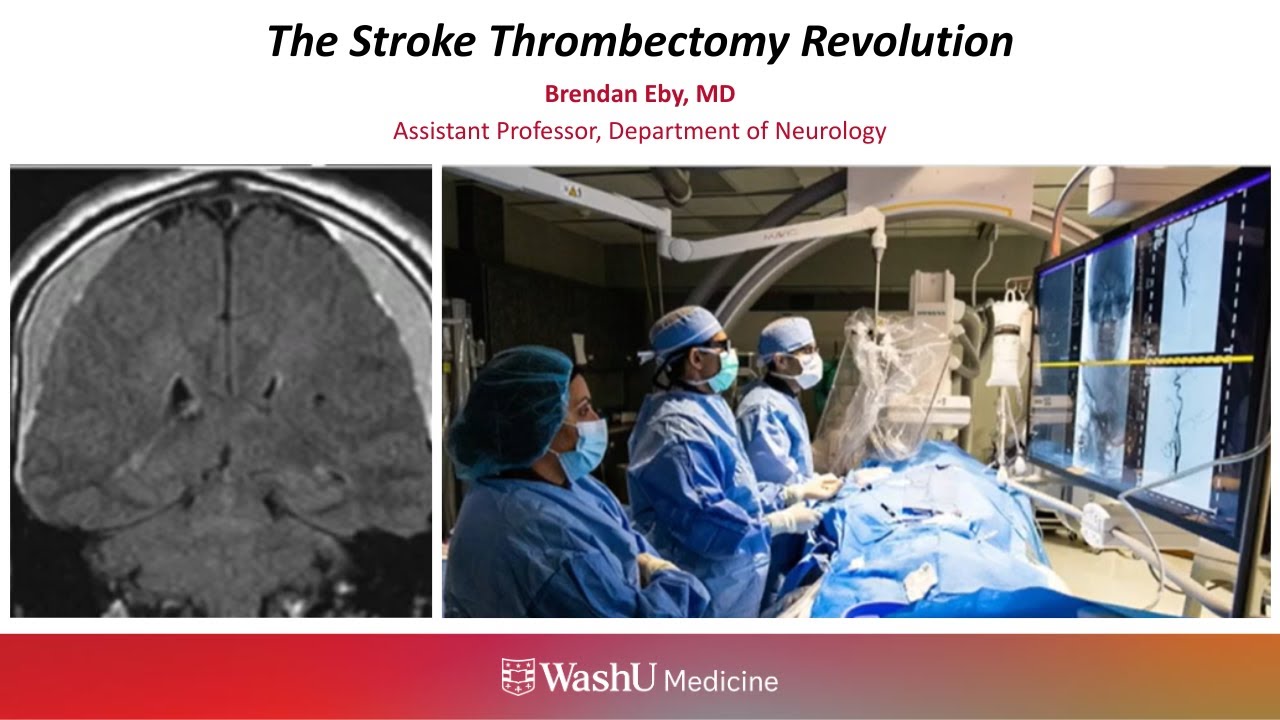 The Stroke Thrombectomy Revolution

Brendan Eby, MD

Assistant Professor, Department of Neurology

WashU Medicine